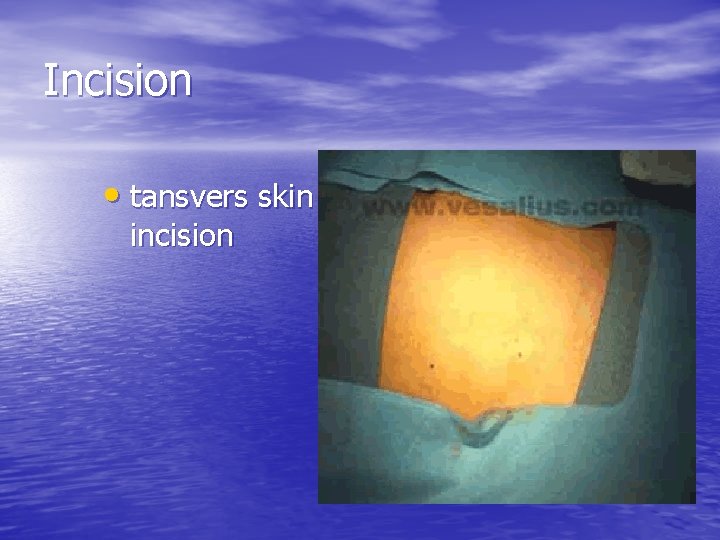 Incision

• tansvers skin incision

www.vesalius.com